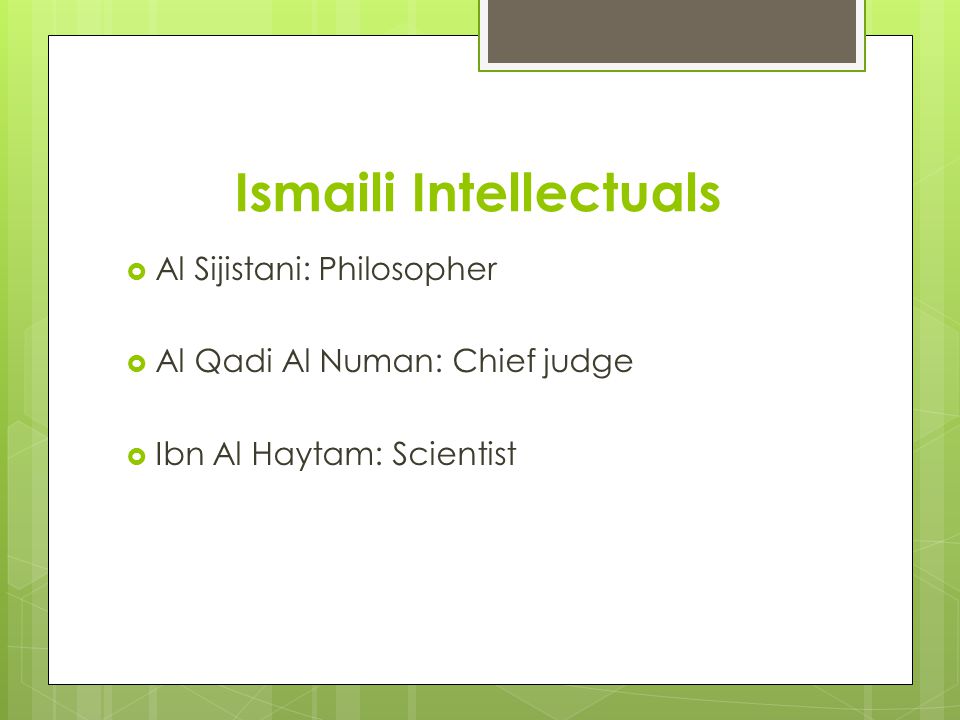 Ismaili Intellectuals

Al Sijistani: Philosopher

Al Qadi Al Numan: Chief judge

Ibn Al Haytam: Scientist